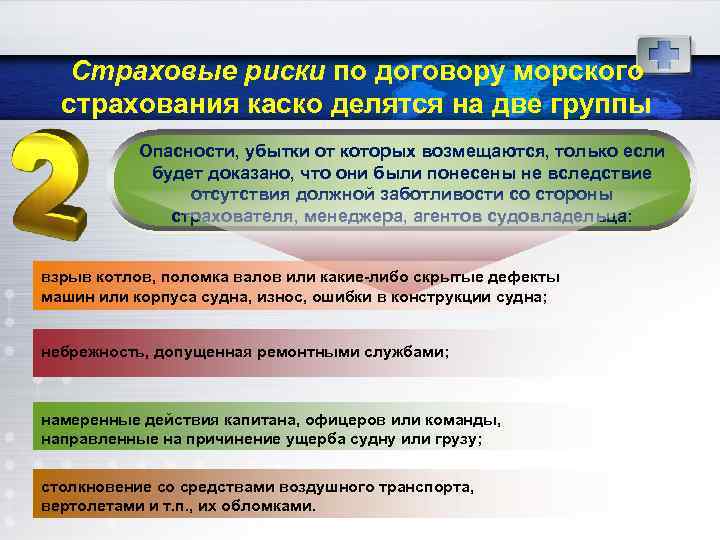 Страховые риски по договору морского страхования каско делятся на две группы

2

Опасности, убытки от которых возмещаются, только если будет доказано, что они были понесены не вследствие отсутствия должной заботливости со стороны страхователя, менеджера, агентов судовладельца:

взрыв котлов, поломка валов или какие-либо скрытые дефекты машин или корпуса судна, износ, ошибки в конструкции судна;

небрежность, допущенная ремонтными службами;

намеренные действия капитана, офицеров или команды, направленные на причинение ущерба судну или грузу;

столкновение со средствами воздушного транспорта, вертолетами и т.п., их обломками.